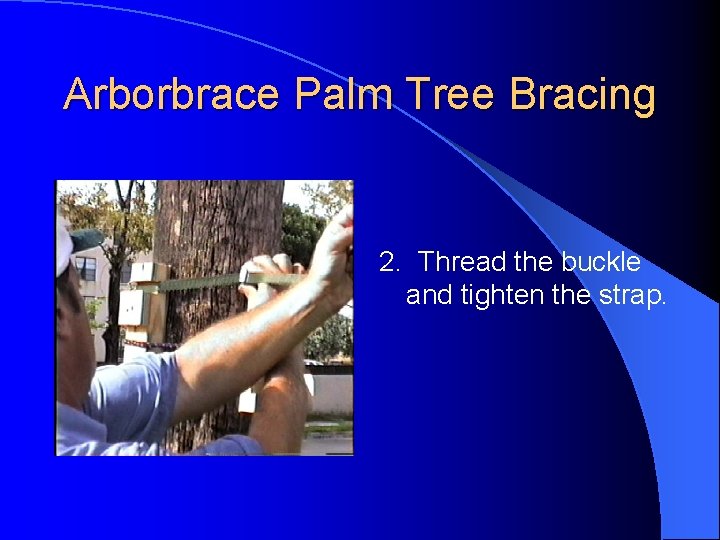 Arborbrace Palm Tree Bracing

2. Thread the buckle and tighten the strap.